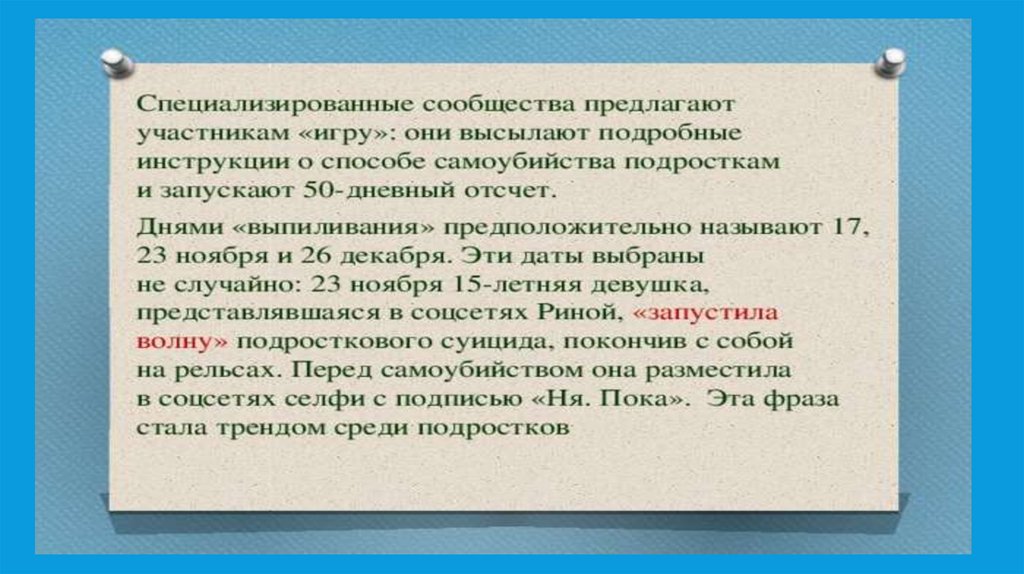 Специализированные сообщества предлагают участникам «игру»: они высылают подробные инструкции о способе самоубийства подросткам и запускают 50-дневный отсчет.

Днями «выпиливания» предположительно называют 17, 23 ноября и 26 декабря. Эти даты выбраны не случайно: 23 ноября 15-летняя девушка, представлявшаяся в соцсетях Риной, «запустила волну» подросткового суицида, покончив с собой на рельсах. Перед самоубийством она разместила в соцсетях селфи с подписью «Ня. Пока». Эта фраза стала трендом среди подростков